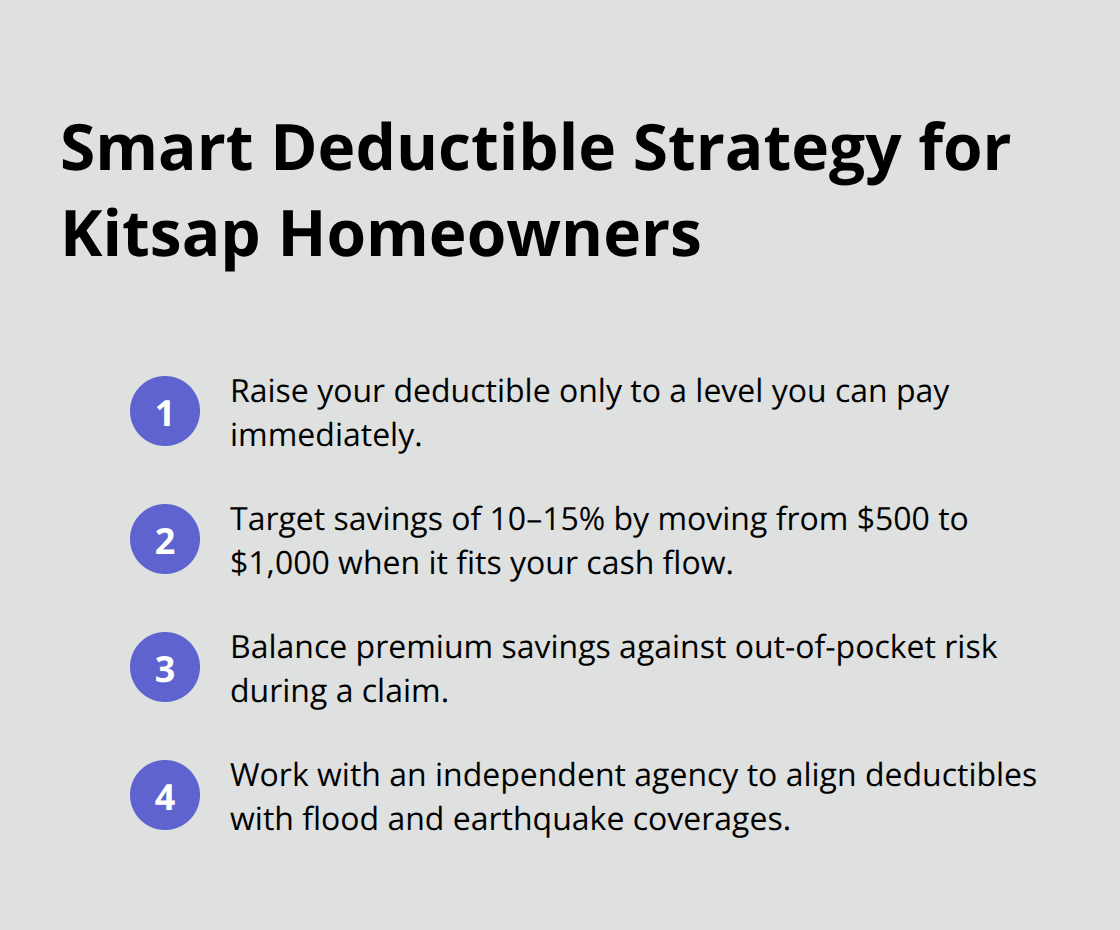 Smart Deductible Strategy for Kitsap Homeowners

1 Raise your deductible only to a level you can pay immediately.

2 Target savings of 10–15% by moving from \$500 to \$1,000 when it fits your cash flow.

3 Balance premium savings against out-of-pocket risk during a claim.

4 Work with an independent agency to align deductibles with flood and earthquake coverages.